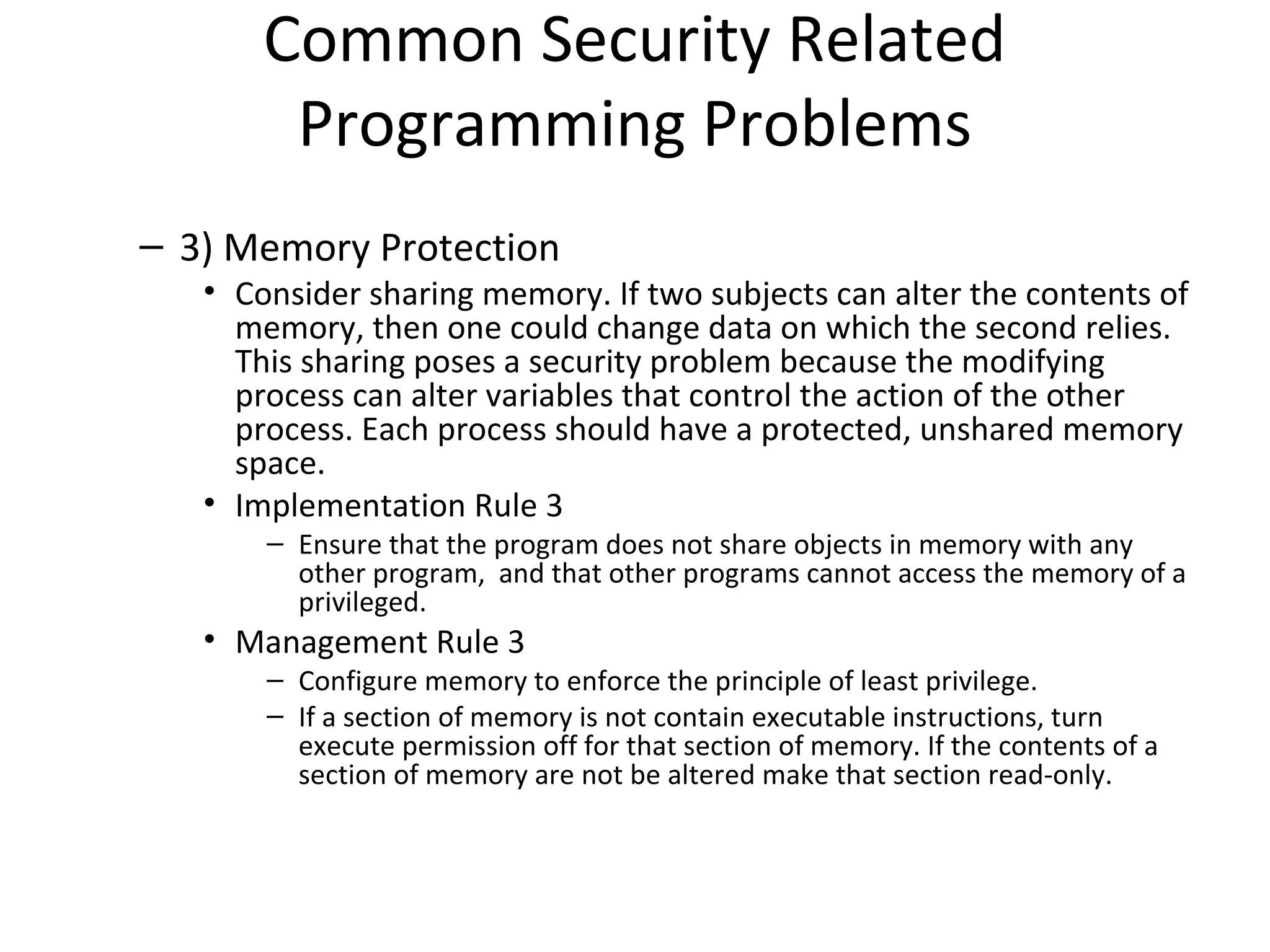 Common Security Related Programming Problems

– 3) Memory Protection

• Consider sharing memory. If two subjects can alter the contents of memory, then one could change data on which the second relies. This sharing poses a security problem because the modifying process can alter variables that control the action of the other process. Each process should have a protected, unshared memory space.

• Implementation Rule 3

– Ensure that the program does not share objects in memory with any other program,  and that other programs cannot access the memory of a privileged.

• Management Rule 3

– Configure memory to enforce the principle of least privilege.

– If a section of memory is not contain executable instructions, turn execute permission off for that section of memory. If the contents of a section of memory are not be altered make that section read-only.